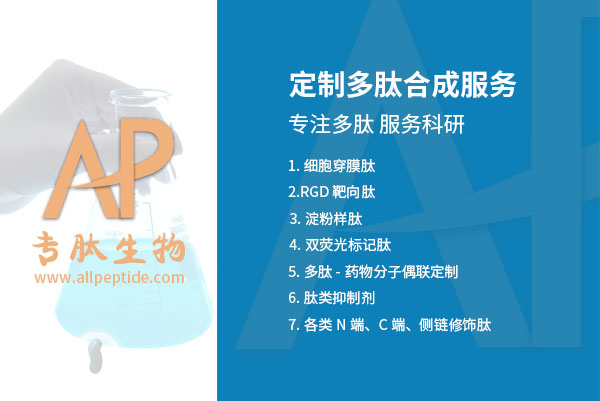 AP
专肽生物
www.allpeptide.com

定制多肽合成服务
专注多肽 服务科研

1. 细胞穿膜肽
2.RGD 靶向肽
3. 淀粉样肽
4. 双荧光标记肽
5. 多肽 - 药物分子偶联定制
6. 肽类抑制剂
7. 各类 N 端、C 端、侧链修饰肽